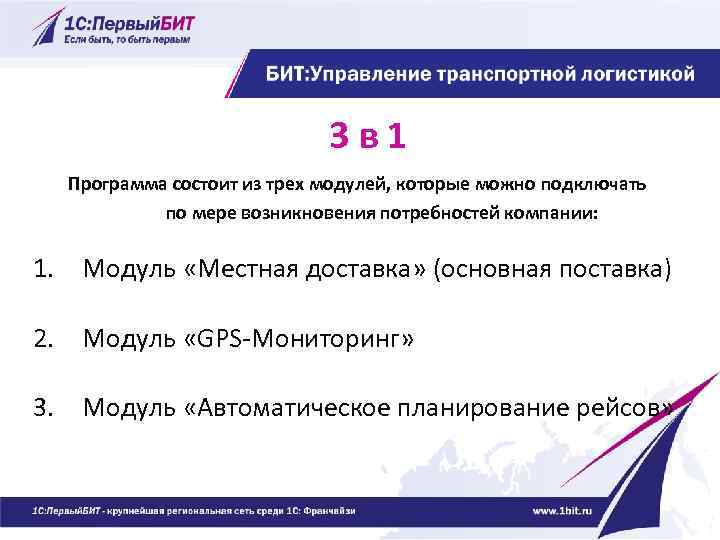 1С:ПервыйБИТ
Если быть, то быть первым

БИТ:Управление транспортной логистикой

3 в 1

Программа состоит из трех модулей, которые можно подключать по мере возникновения потребностей компании:

1. Модуль «Местная доставка» (основная поставка)

2. Модуль «GPS-Мониторинг»

3. Модуль «Автоматическое планирование рейсов»

1С:ПервыйБИТ - крупнейшая региональная сеть среди 1С: Франчайзи

www.1bit.ru